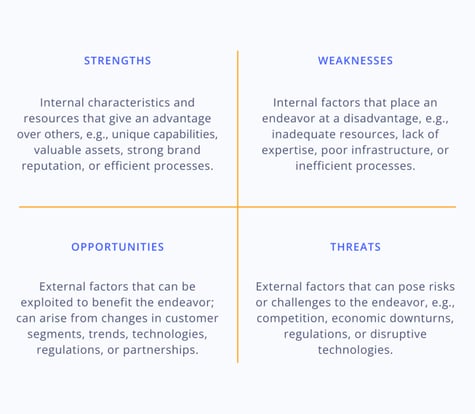 STRENGTHS

Internal characteristics and resources that give an advantage over others, e.g., unique capabilities, valuable assets, strong brand reputation, or efficient processes.

WEAKNESSES

Internal factors that place an endeavor at a disadvantage, e.g., inadequate resources, lack of expertise, poor infrastructure, or inefficient processes.

OPPORTUNITIES

External factors that can be exploited to benefit the endeavor; can arise from changes in customer segments, trends, technologies, regulations, or partnerships.

THREATS

External factors that can pose risks or challenges to the endeavor, e.g., competition, economic downturns, regulations, or disruptive technologies.